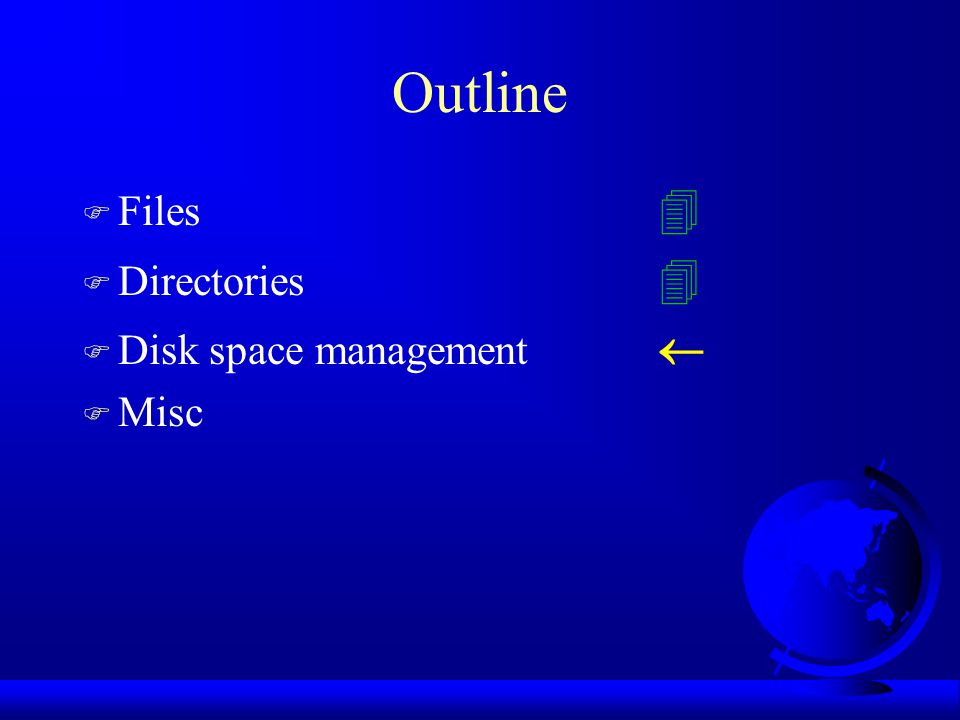 Outline

Files

Directories

Disk space management ←

Misc